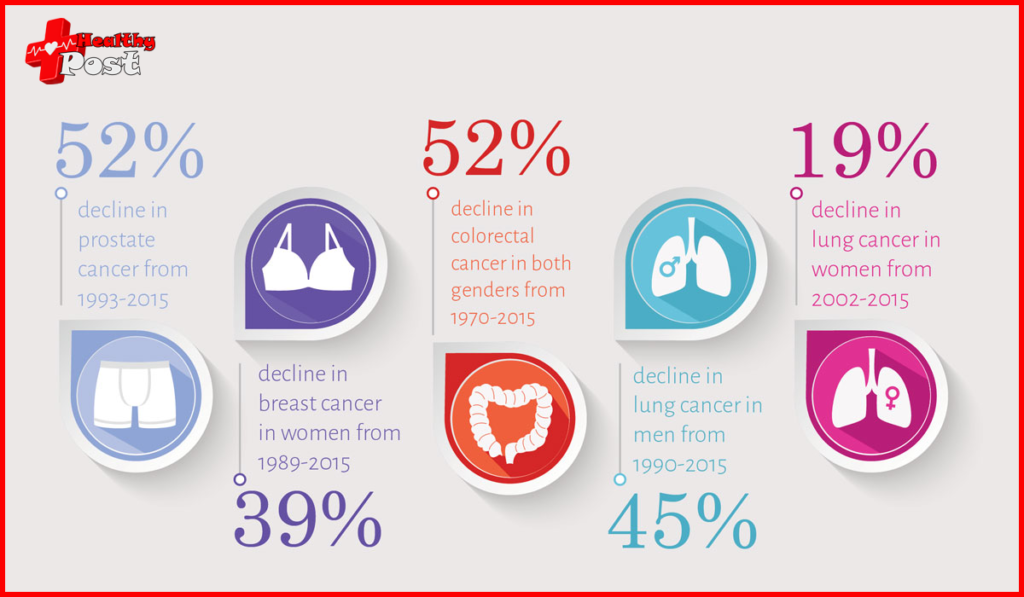 Healthy Post

52%
decline in prostate cancer from 1993-2015

decline in breast cancer in women from 1989-2015
39%

52%
decline in colorectal cancer in both genders from 1970-2015

decline in lung cancer in men from 1990-2015
45%

19%
decline in lung cancer in women from 2002-2015